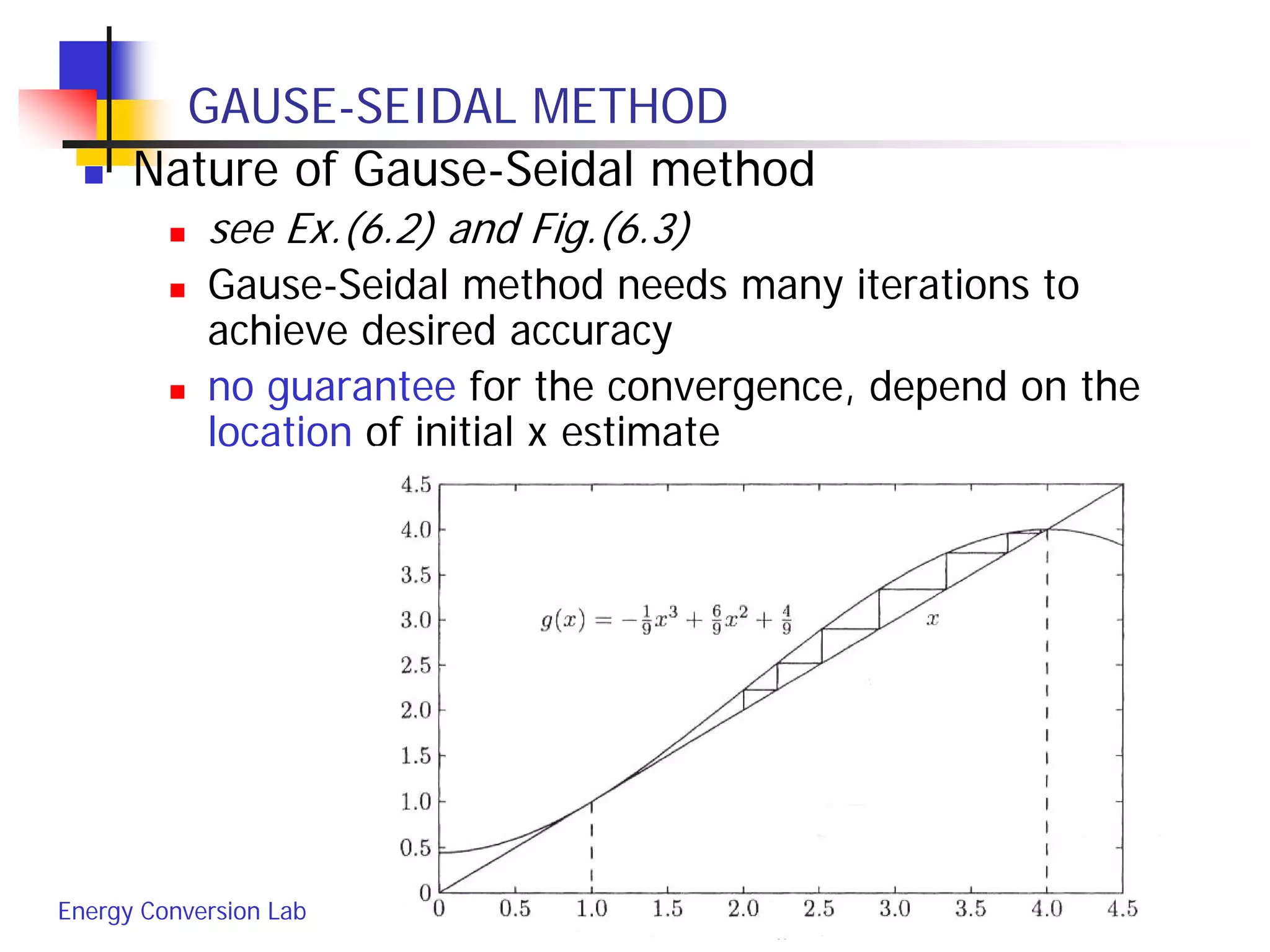 GAUSE-SEIDAL METHOD

Nature of Gause-Seidal method

see Ex.(6.2) and Fig.(6.3)

Gause-Seidal method needs many iterations to achieve desired accuracy

no guarantee for the convergence, depend on the location of initial x estimate

4.5
4.0
3.5
3.0
2.5
2.0
1.5
1.0
0.5
0

$g(x) = -\frac{1}{9}x^3 + \frac{6}{9}x^2 + \frac{4}{9}$

$x$

0 0.5 1.0 1.5 2.0 2.5 3.0 3.5 4.0 4.5

Energy Conversion Lab